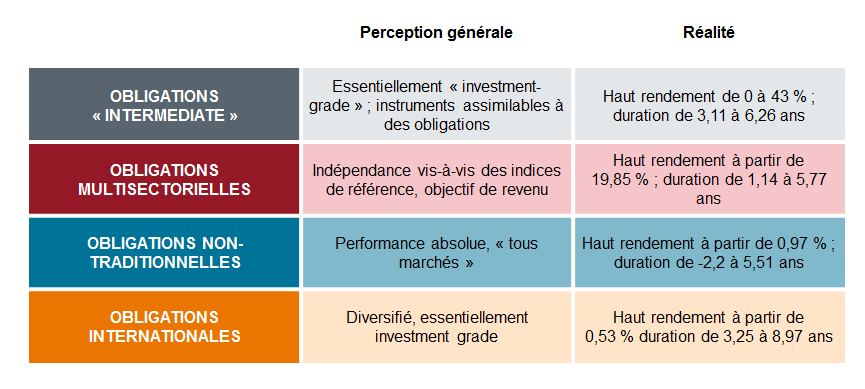 |  | Perception générale | Réalité |
|---|---|---|
| OBLIGATIONS « INTERMEDIATE » | Essentiellement « investment-grade » ; instruments assimilables à des obligations | Haut rendement de 0 à 43 % ; duration de 3,11 à 6,26 ans |
| OBLIGATIONS MULTISECTORIELLES | Indépendance vis-à-vis des indices de référence, objectif de revenu | Haut rendement à partir de 19,85 % ; duration de 1,14 à 5,77 ans |
| OBLIGATIONS NON-TRADITIONNELLES | Performance absolue, « tous marchés » | Haut rendement à partir de 0,97 % ; duration de -2,2 à 5,51 ans |
| OBLIGATIONS INTERNATIONALES | Diversifié, essentiellement investment grade | Haut rendement à partir de 0,53 % duration de 3,25 à 8,97 ans |